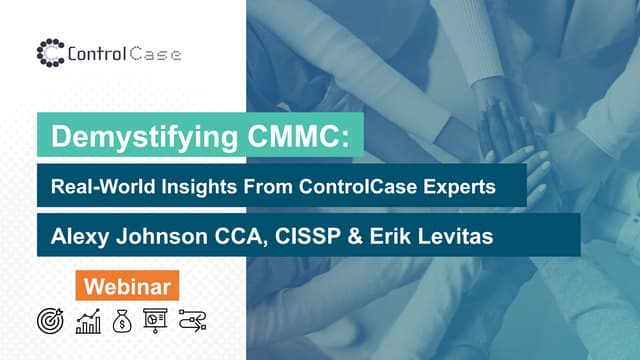 ControlCase

Demystifying CMMC:

Real-World Insights From ControlCase Experts

Alexy Johnson CCA, CISSP & Erik Levitas

Webinar